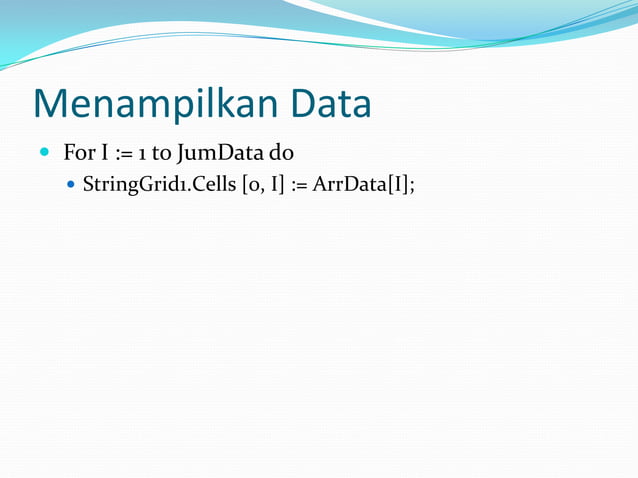 Menampilkan Data

For I := 1 to JumData do

StringGrid1.Cells [0, I] := ArrData[I];